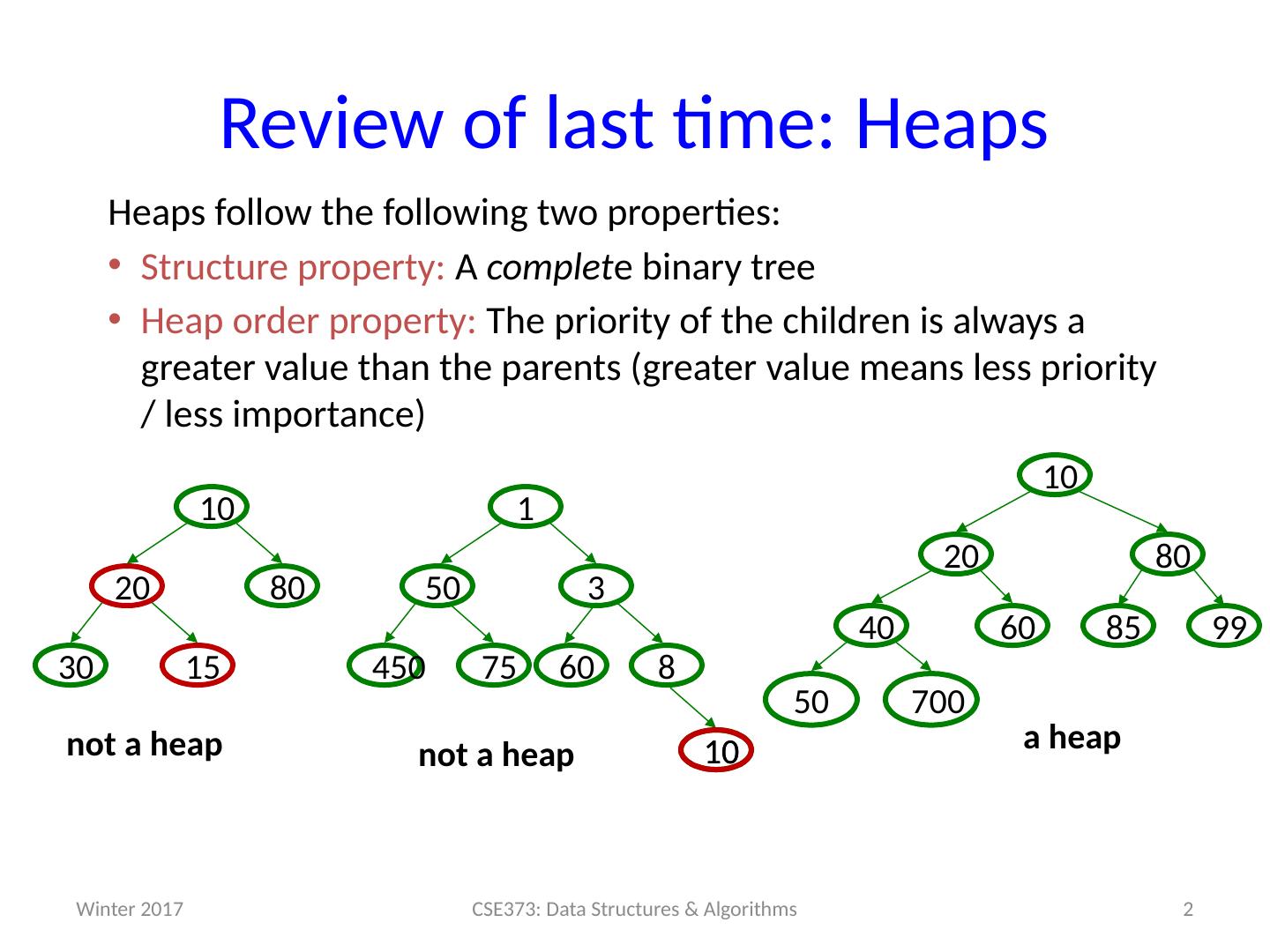 Review of last time: Heaps

Heaps follow the following two properties:

• Structure property: A complete binary tree
• Heap order property: The priority of the children is always a greater value than the parents (greater value means less priority / less importance)

10
20
80
30
15
not a heap

1
50
3
450
75
60
8
10
not a heap

10
20
80
40
60
85
99
50
700
a heap

Winter 2017
CSE373: Data Structures & Algorithms
2